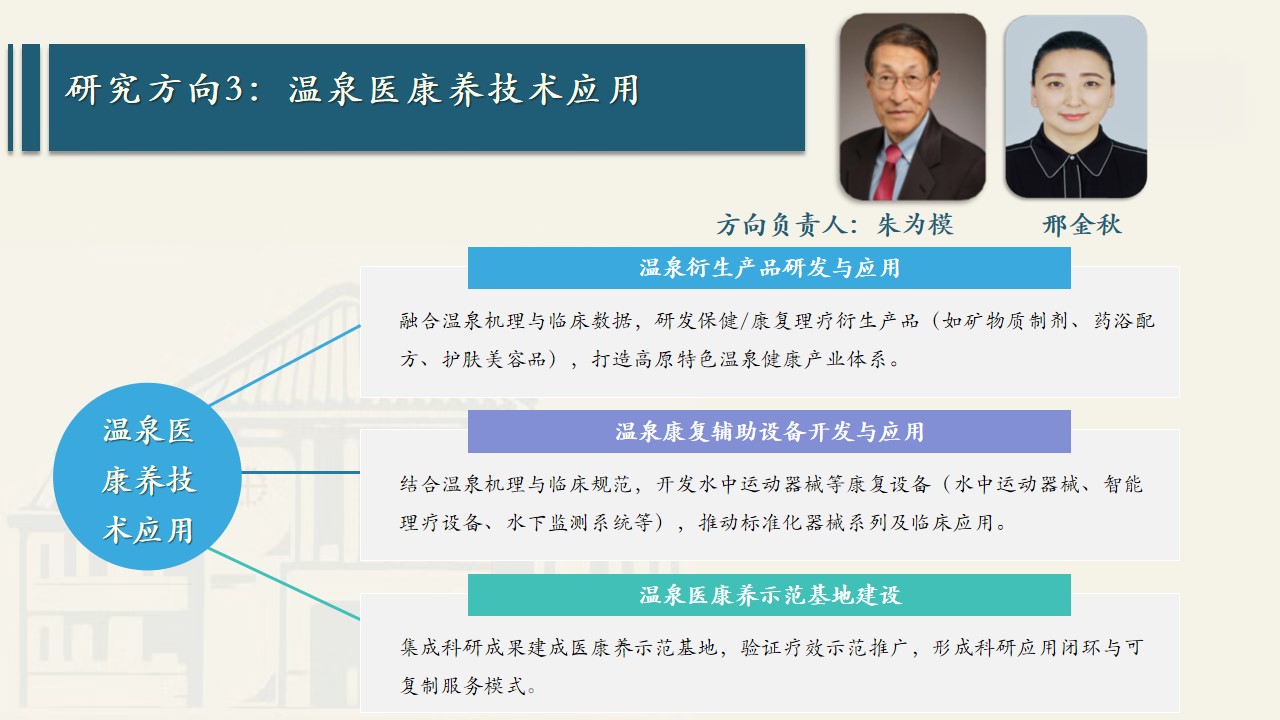 研究方向3：温泉医康养技术应用

方向负责人：朱为模　　邢金秋

温泉医康养技术应用

温泉衍生产品研发与应用

融合温泉机理与临床数据，研发保健/康复理疗衍生产品（如矿物质制剂、药浴配方、护肤美容品），打造高原特色温泉健康产业体系。

温泉康复辅助设备开发与应用

结合温泉机理与临床规范，开发水中运动器械等康复设备（水中运动器械、智能理疗设备、水下监测系统等），推动标准化器械系列及临床应用。

温泉医康养示范基地建设

集成科研成果建成医康养示范基地，验证疗效示范推广，形成科研应用闭环与可复制服务模式。